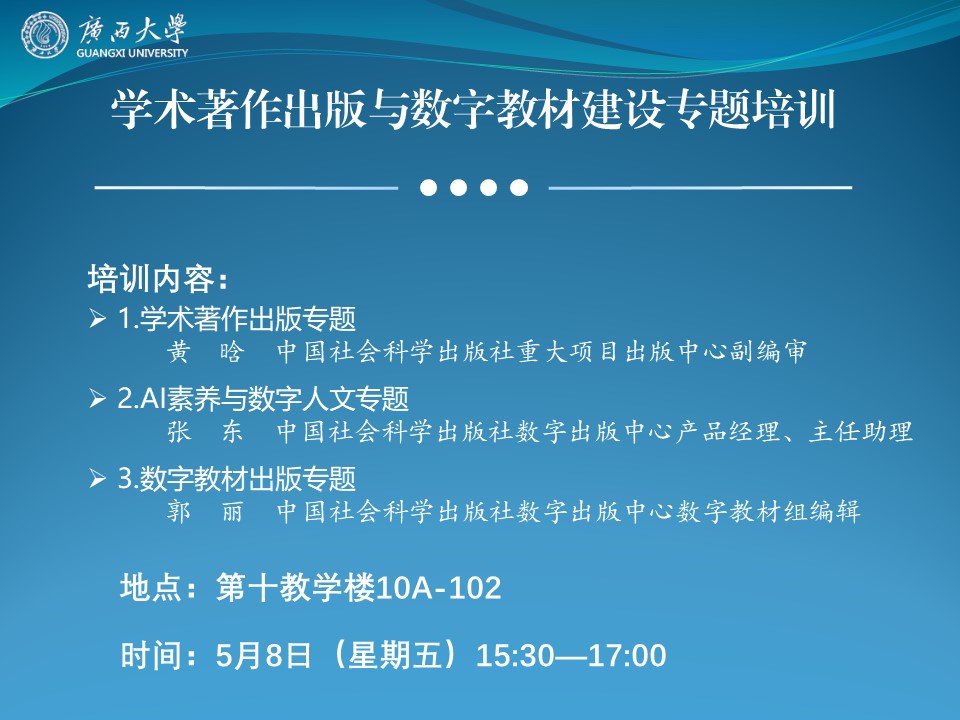 廣西大學
GUANGXI UNIVERSITY

学术著作出版与数字教材建设专题培训

培训内容：

➢ 1.学术著作出版专题
黄　晗　中国社会科学出版社重大项目出版中心副编审

➢ 2.AI素养与数字人文专题
张　东　中国社会科学出版社数字出版中心产品经理、主任助理

➢ 3.数字教材出版专题
郭　丽　中国社会科学出版社数字出版中心数字教材组编辑

地点：第十教学楼10A-102

时间：5月8日（星期五）15:30—17:00